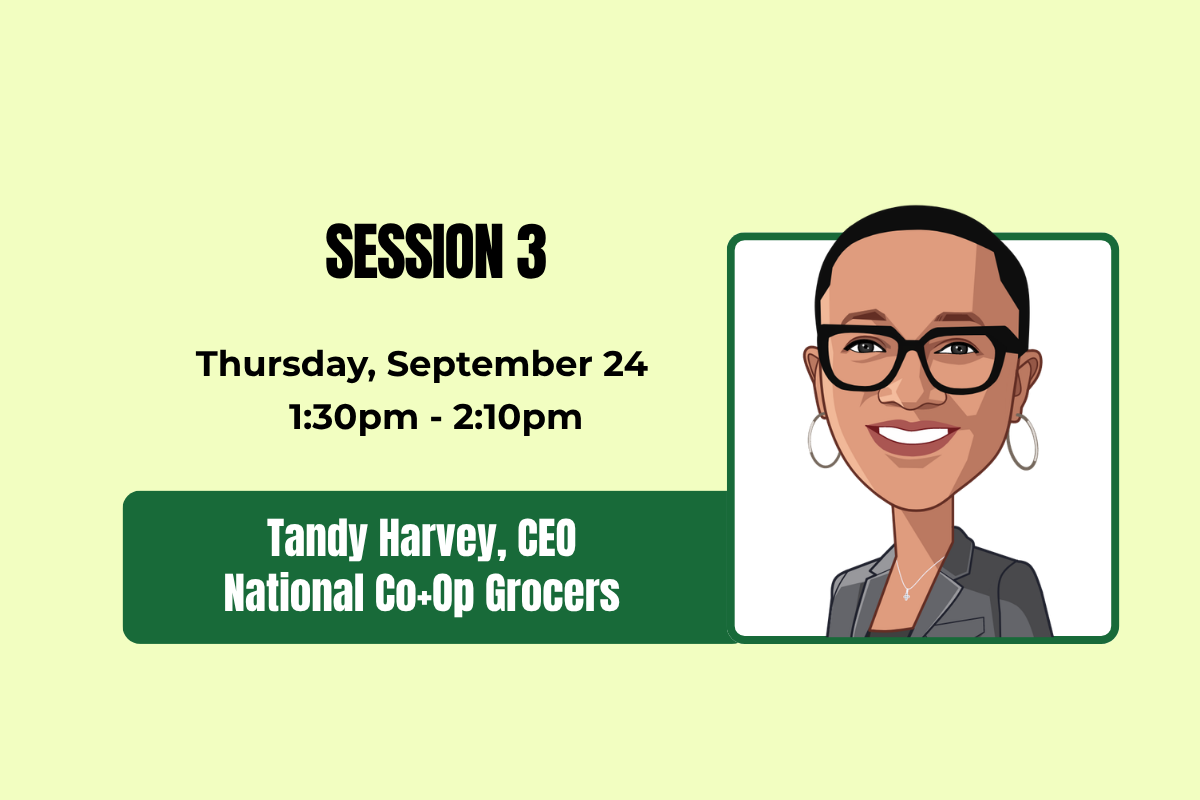 SESSION 3

Thursday, September 24
1:30pm - 2:10pm

Tandy Harvey, CEO
National Co+Op Grocers